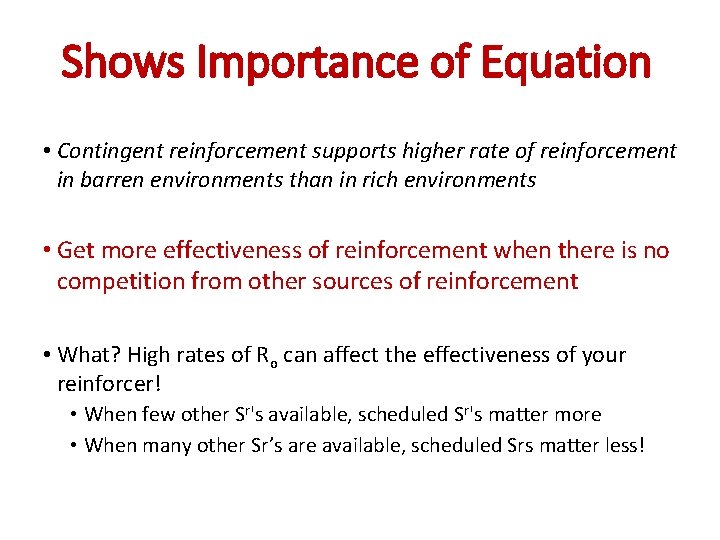 Shows Importance of Equation

• Contingent reinforcement supports higher rate of reinforcement in barren environments than in rich environments

• Get more effectiveness of reinforcement when there is no competition from other sources of reinforcement

• What? High rates of $R_o$ can affect the effectiveness of your reinforcer!
  • When few other $S^r$'s available, scheduled $S^r$'s matter more
  • When many other Sr's are available, scheduled Srs matter less!